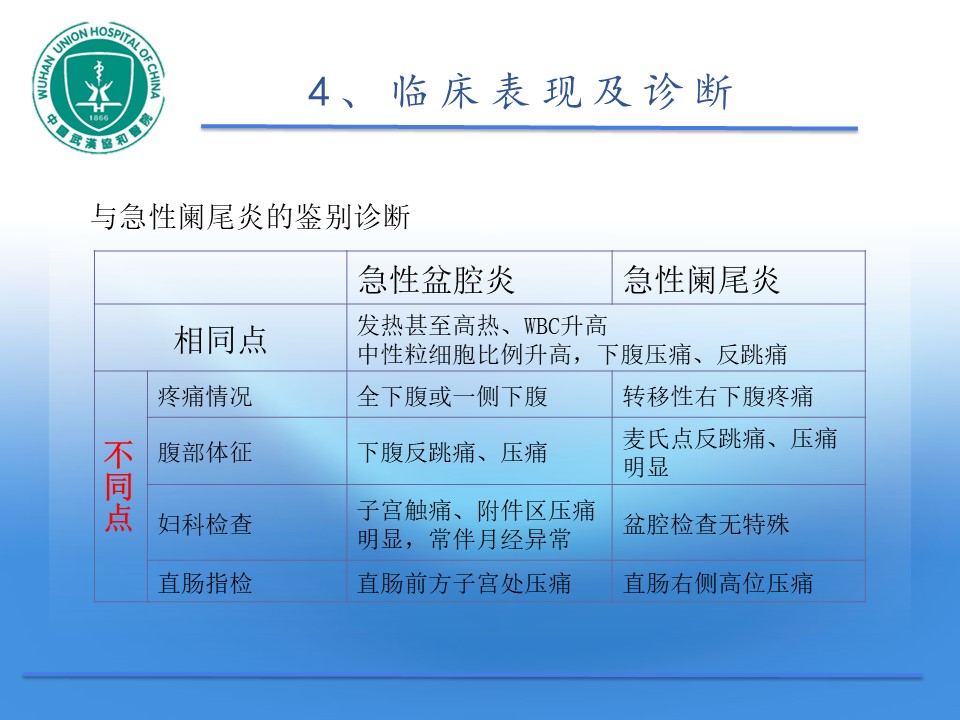 WUHAN UNION HOSPITAL OF CHINA
1866
中国武汉协和医院

4、临床表现及诊断

与急性阑尾炎的鉴别诊断

| | | 急性盆腔炎 | 急性阑尾炎 |
|---|---|---|---|
| 相同点 | | 发热甚至高热、WBC升高 中性粒细胞比例升高，下腹压痛、反跳痛 | |
| 不同点 | 疼痛情况 | 全下腹或一侧下腹 | 转移性右下腹疼痛 |
| | 腹部体征 | 下腹反跳痛、压痛 | 麦氏点反跳痛、压痛明显 |
| | 妇科检查 | 子宫触痛、附件区压痛明显，常伴月经异常 | 盆腔检查无特殊 |
| | 直肠指检 | 直肠前方子宫处压痛 | 直肠右侧高位压痛 |